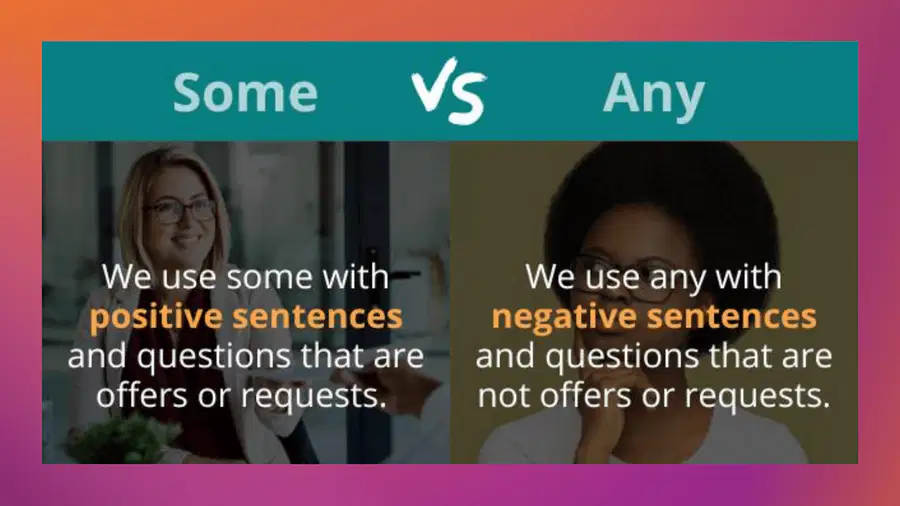 Some VS Any

We use some with positive sentences and questions that are offers or requests.

We use any with negative sentences and questions that are not offers or requests.